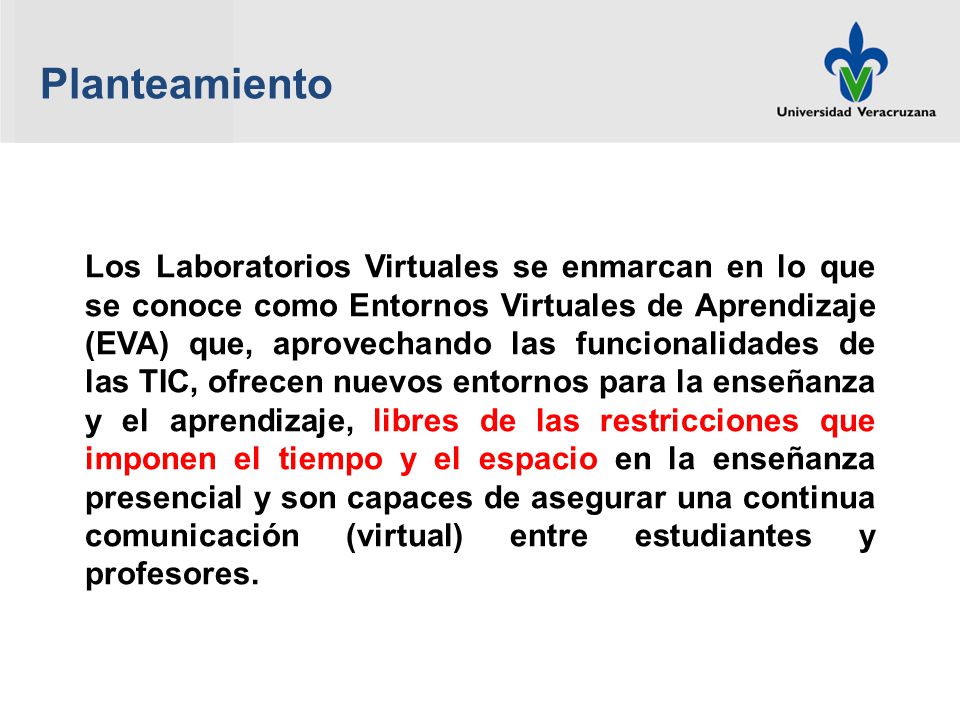 Planteamiento

Universidad Veracruzana

Los Laboratorios Virtuales se enmarcan en lo que se conoce como Entornos Virtuales de Aprendizaje (EVA) que, aprovechando las funcionalidades de las TIC, ofrecen nuevos entornos para la enseñanza y el aprendizaje, libres de las restricciones que imponen el tiempo y el espacio en la enseñanza presencial y son capaces de asegurar una continua comunicación (virtual) entre estudiantes y profesores.